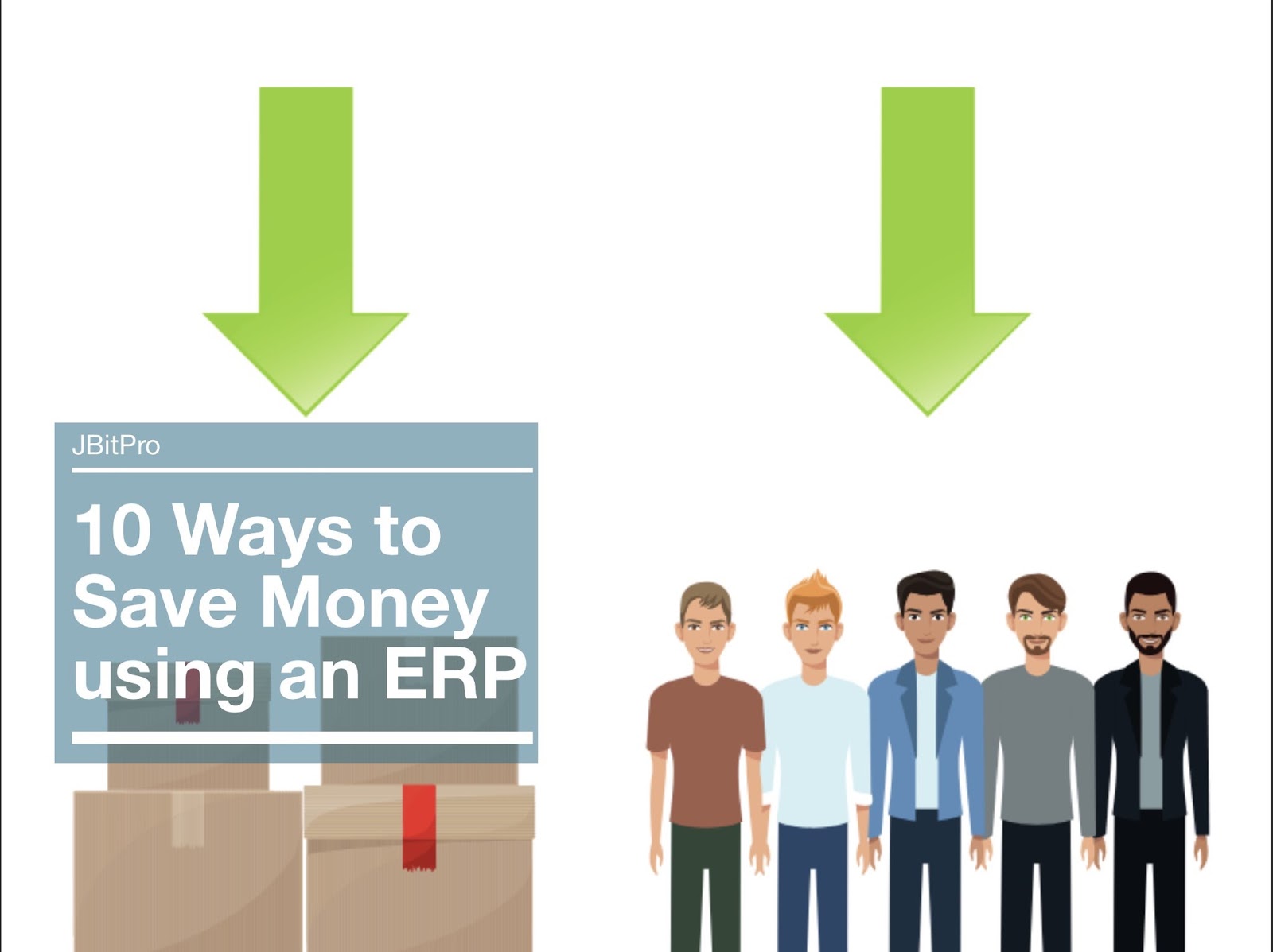 JBitPro

10 Ways to Save Money using an ERP